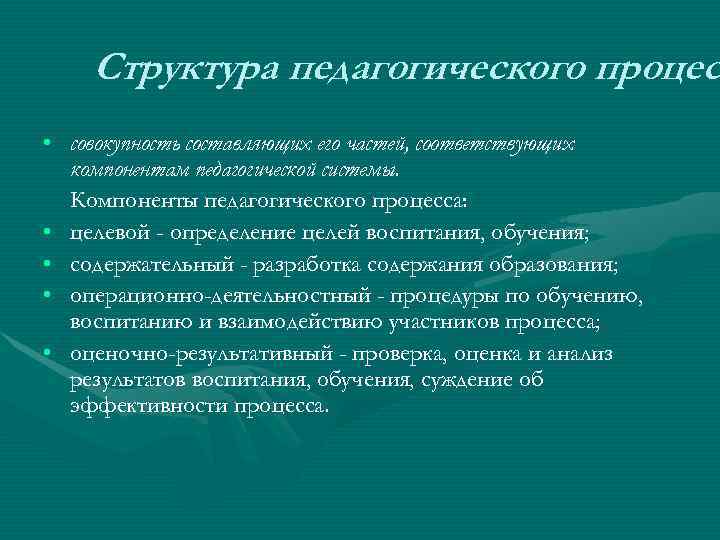 Структура педагогического процес

• совокупность составляющих его частей, соответствующих компонентам педагогической системы.

Компоненты педагогического процесса:

• целевой - определение целей воспитания, обучения;
• содержательный - разработка содержания образования;
• операционно-деятельностный - процедуры по обучению, воспитанию и взаимодействию участников процесса;
• оценочно-результативный - проверка, оценка и анализ результатов воспитания, обучения, суждение об эффективности процесса.